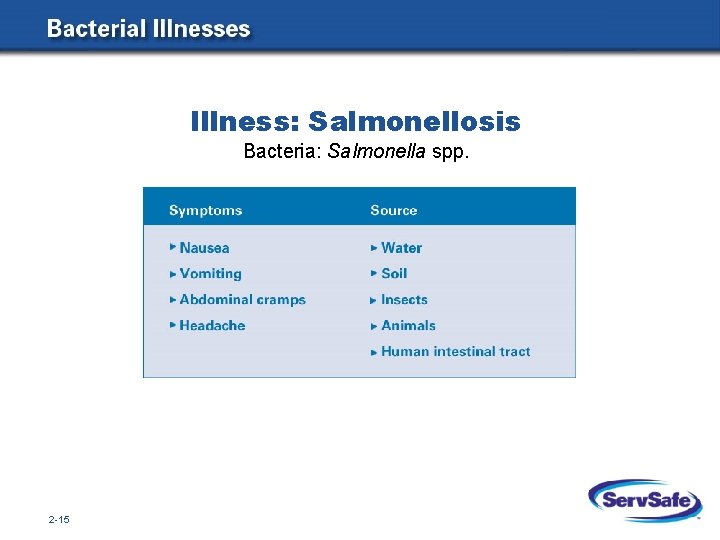 Bacterial Illnesses

Illness: Salmonellosis

Bacteria: Salmonella spp.

| Symptoms | Source |
|---|---|
| ▸ Nausea | ▸ Water |
| ▸ Vomiting | ▸ Soil |
| ▸ Abdominal cramps | ▸ Insects |
| ▸ Headache | ▸ Animals |
| | ▸ Human intestinal tract |

2-15

ServSafe